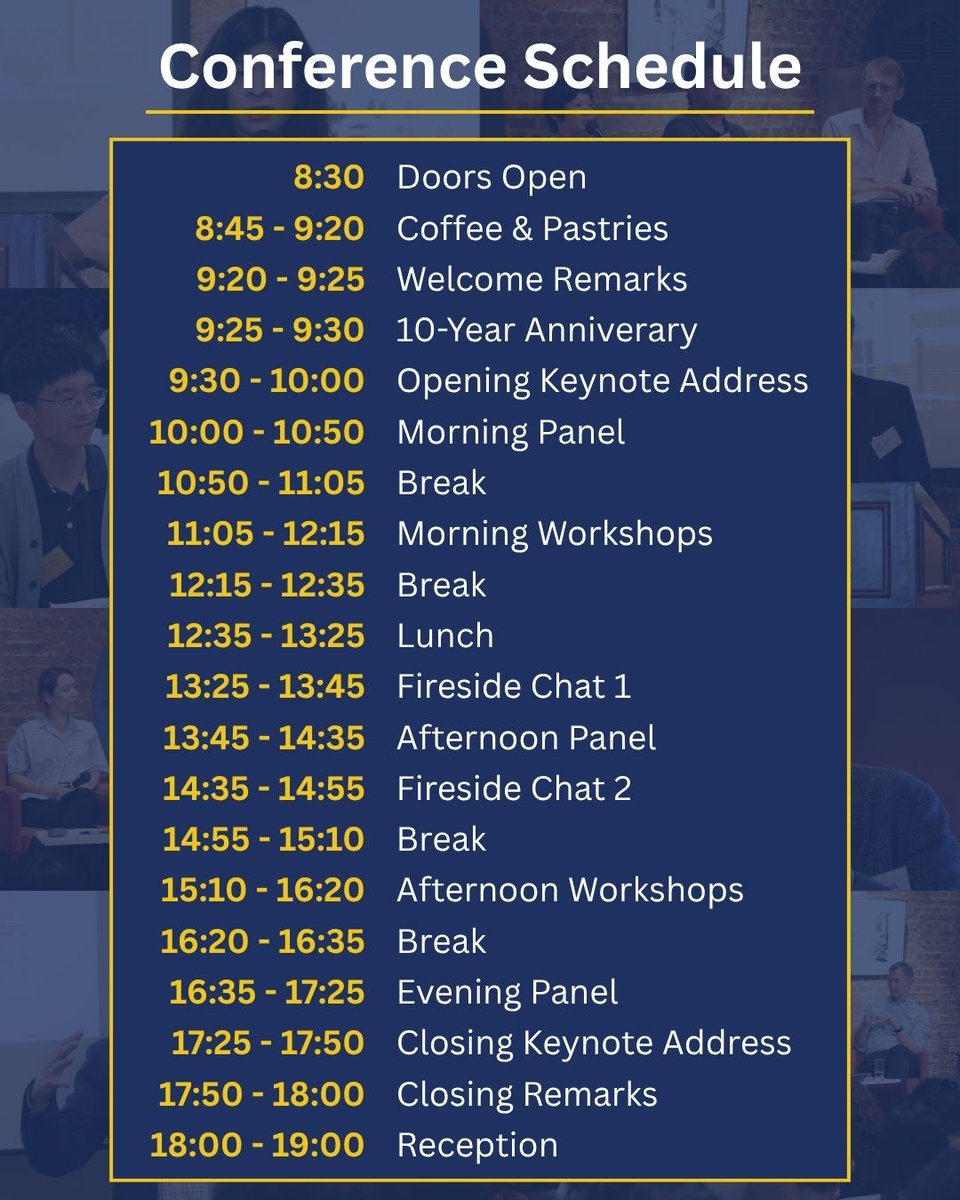 Conference Schedule

| | |
|---|---|
| 8:30 | Doors Open |
| 8:45 - 9:20 | Coffee & Pastries |
| 9:20 - 9:25 | Welcome Remarks |
| 9:25 - 9:30 | 10-Year Anniverary |
| 9:30 - 10:00 | Opening Keynote Address |
| 10:00 - 10:50 | Morning Panel |
| 10:50 - 11:05 | Break |
| 11:05 - 12:15 | Morning Workshops |
| 12:15 - 12:35 | Break |
| 12:35 - 13:25 | Lunch |
| 13:25 - 13:45 | Fireside Chat 1 |
| 13:45 - 14:35 | Afternoon Panel |
| 14:35 - 14:55 | Fireside Chat 2 |
| 14:55 - 15:10 | Break |
| 15:10 - 16:20 | Afternoon Workshops |
| 16:20 - 16:35 | Break |
| 16:35 - 17:25 | Evening Panel |
| 17:25 - 17:50 | Closing Keynote Address |
| 17:50 - 18:00 | Closing Remarks |
| 18:00 - 19:00 | Reception |